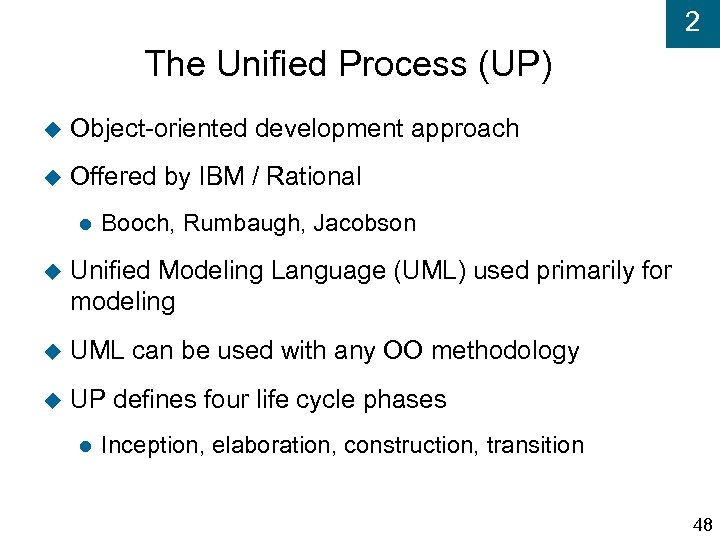 2

The Unified Process (UP)

Object-oriented development approach

Offered by IBM / Rational

Booch, Rumbaugh, Jacobson

Unified Modeling Language (UML) used primarily for modeling

UML can be used with any OO methodology

UP defines four life cycle phases

Inception, elaboration, construction, transition

48